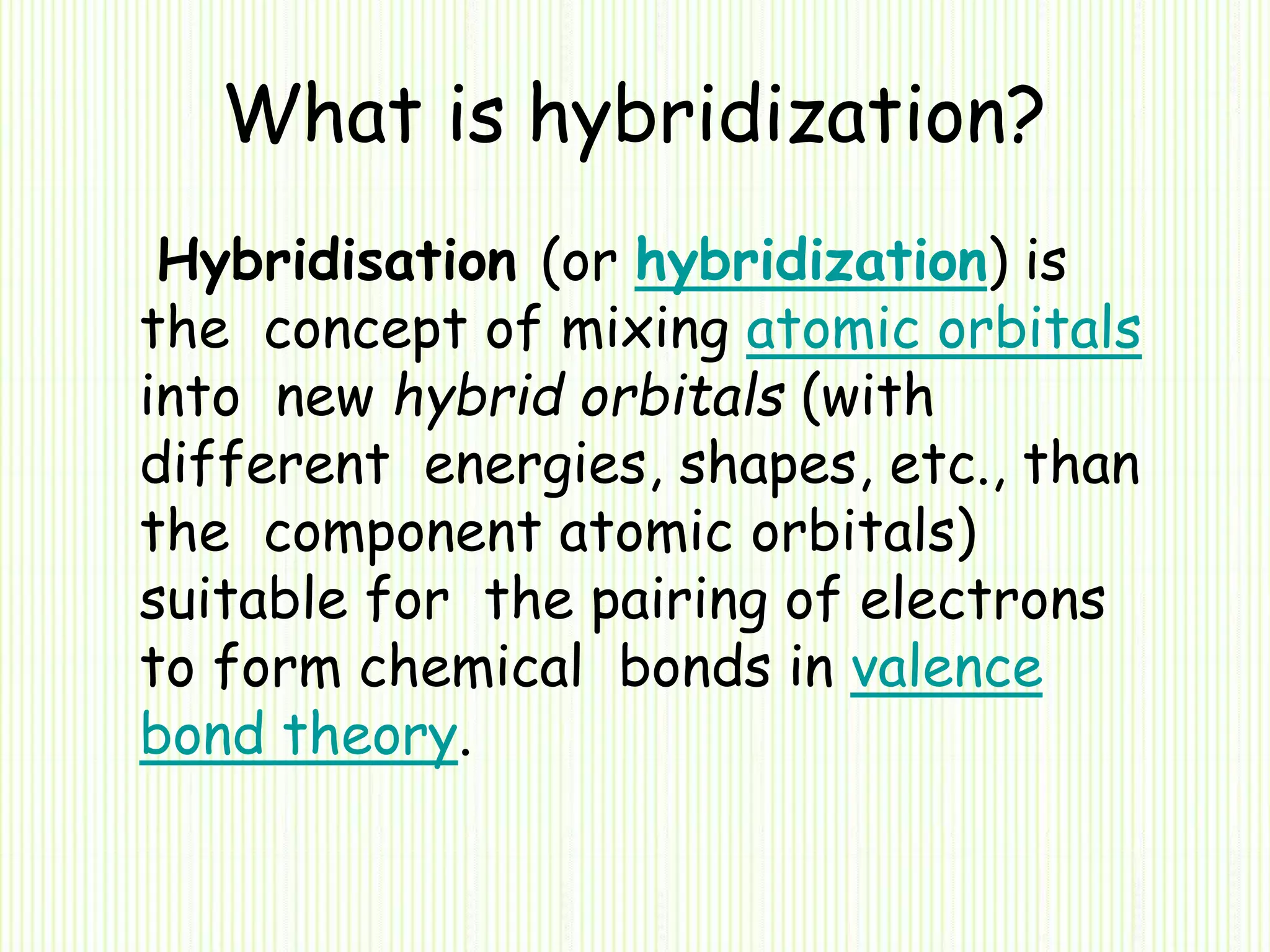 What is hybridization?

Hybridisation (or hybridization) is the concept of mixing atomic orbitals into new hybrid orbitals (with different energies, shapes, etc., than the component atomic orbitals) suitable for the pairing of electrons to form chemical bonds in valence bond theory.